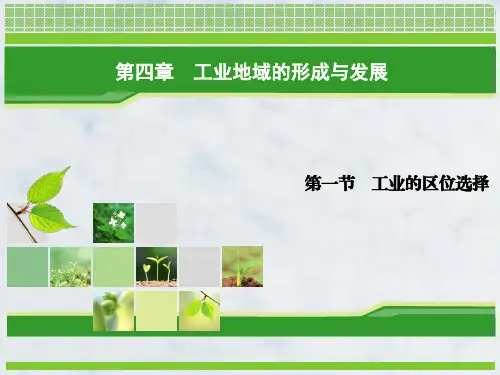 第四章　工业地域的形成与发展

第一节　工业的区位选择